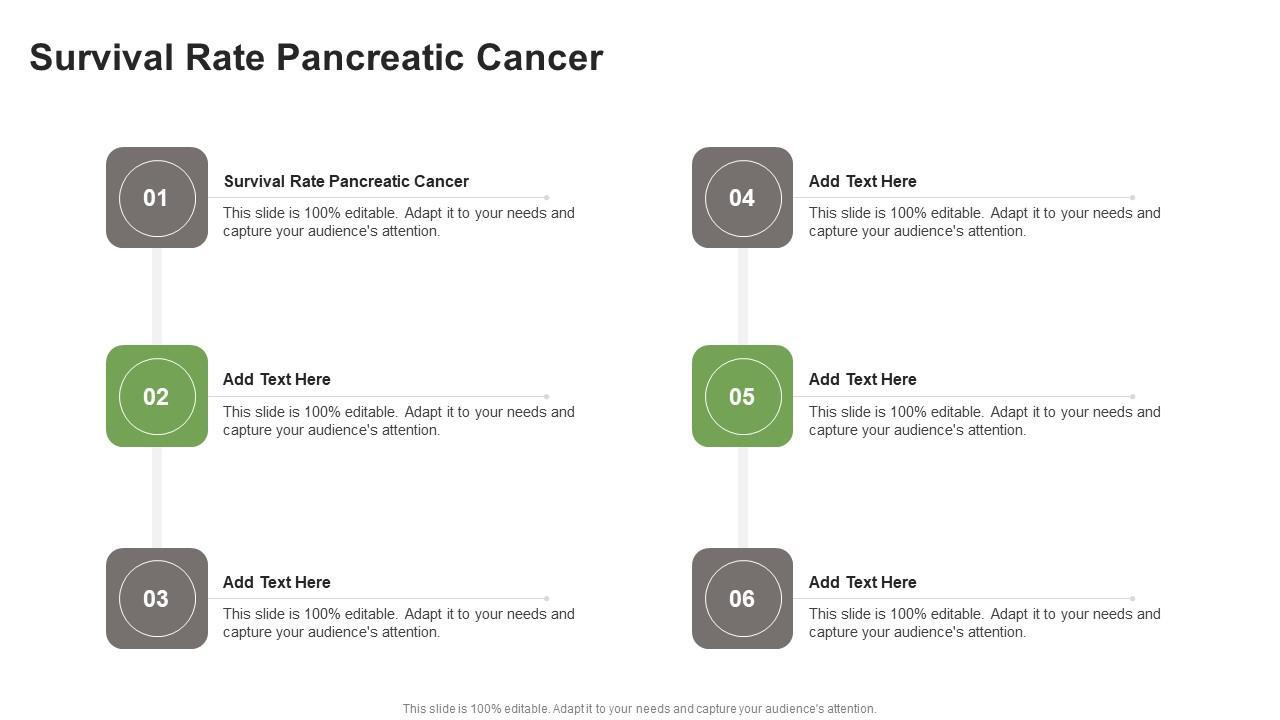 Survival Rate Pancreatic Cancer

01

Survival Rate Pancreatic Cancer

This slide is 100% editable. Adapt it to your needs and capture your audience's attention.

02

Add Text Here

This slide is 100% editable. Adapt it to your needs and capture your audience's attention.

03

Add Text Here

This slide is 100% editable. Adapt it to your needs and capture your audience's attention.

04

Add Text Here

This slide is 100% editable. Adapt it to your needs and capture your audience's attention.

05

Add Text Here

This slide is 100% editable. Adapt it to your needs and capture your audience's attention.

06

Add Text Here

This slide is 100% editable. Adapt it to your needs and capture your audience's attention.

This slide is 100% editable. Adapt it to your needs and capture your audience's attention.